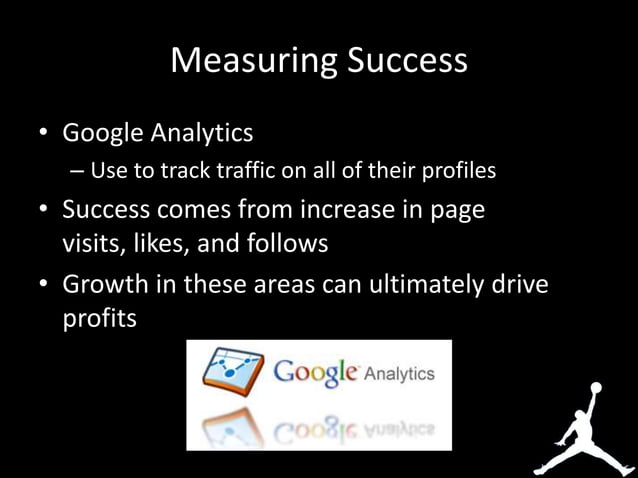 Measuring Success

• Google Analytics
– Use to track traffic on all of their profiles

• Success comes from increase in page visits, likes, and follows

• Growth in these areas can ultimately drive profits

Google Analytics